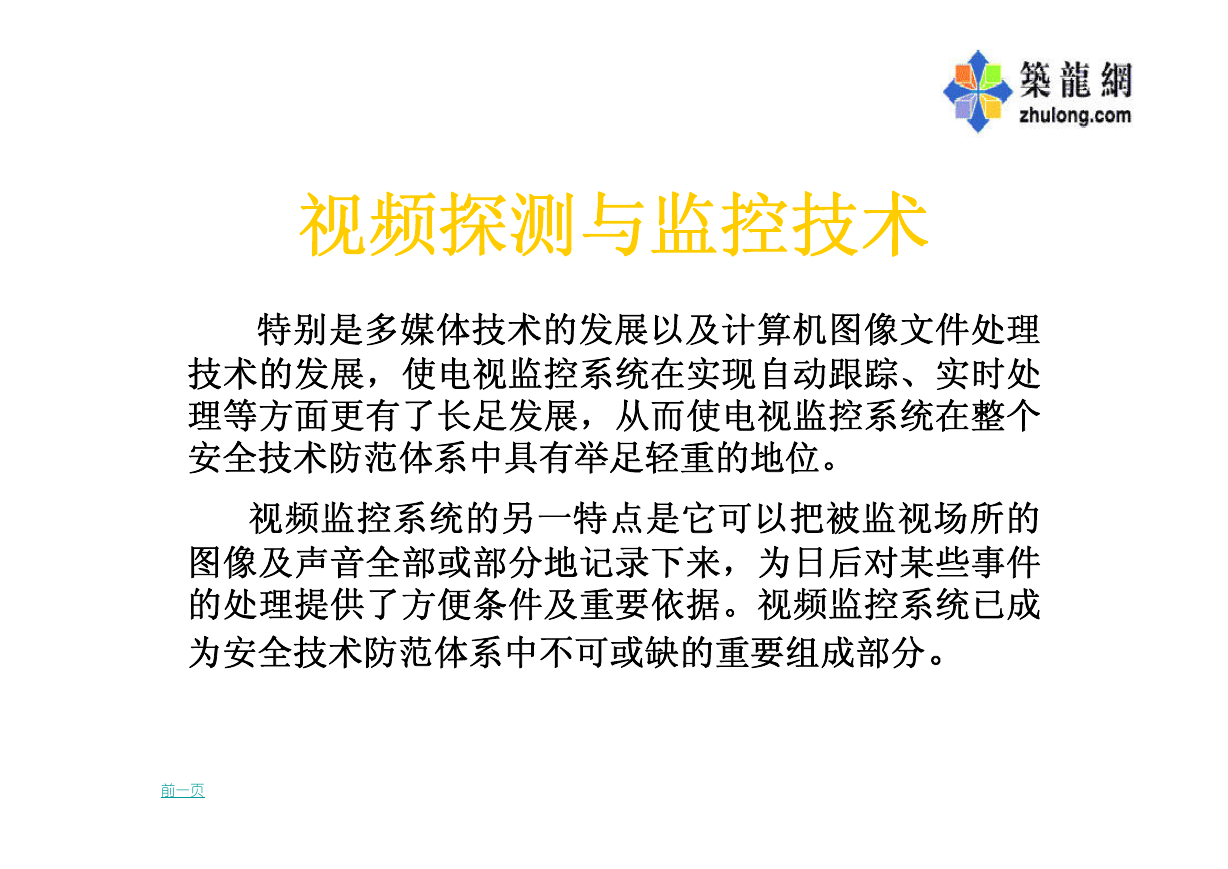 築龍網
zhulong.com

视频探测与监控技术

特别是多媒体技术的发展以及计算机图像文件处理技术的发展，使电视监控系统在实现自动跟踪、实时处理等方面更有了长足发展，从而使电视监控系统在整个安全技术防范体系中具有举足轻重的地位。

视频监控系统的另一特点是它可以把被监视场所的图像及声音全部或部分地记录下来，为日后对某些事件的处理提供了方便条件及重要依据。视频监控系统已成为安全技术防范体系中不可或缺的重要组成部分。

前一页